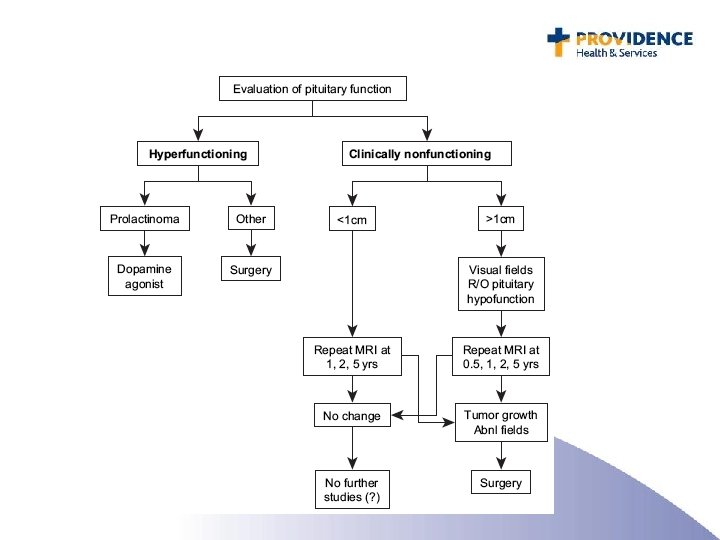 PROVIDENCE
Health & Services

Evaluation of pituitary function

Hyperfunctioning

Clinically nonfunctioning

Prolactinoma

Other

<1cm

>1cm

Dopamine agonist

Surgery

Visual fields R/O pituitary hypofunction

Repeat MRI at 1, 2, 5 yrs

Repeat MRI at 0.5, 1, 2, 5 yrs

No change

Tumor growth Abnl fields

No further studies (?)

Surgery